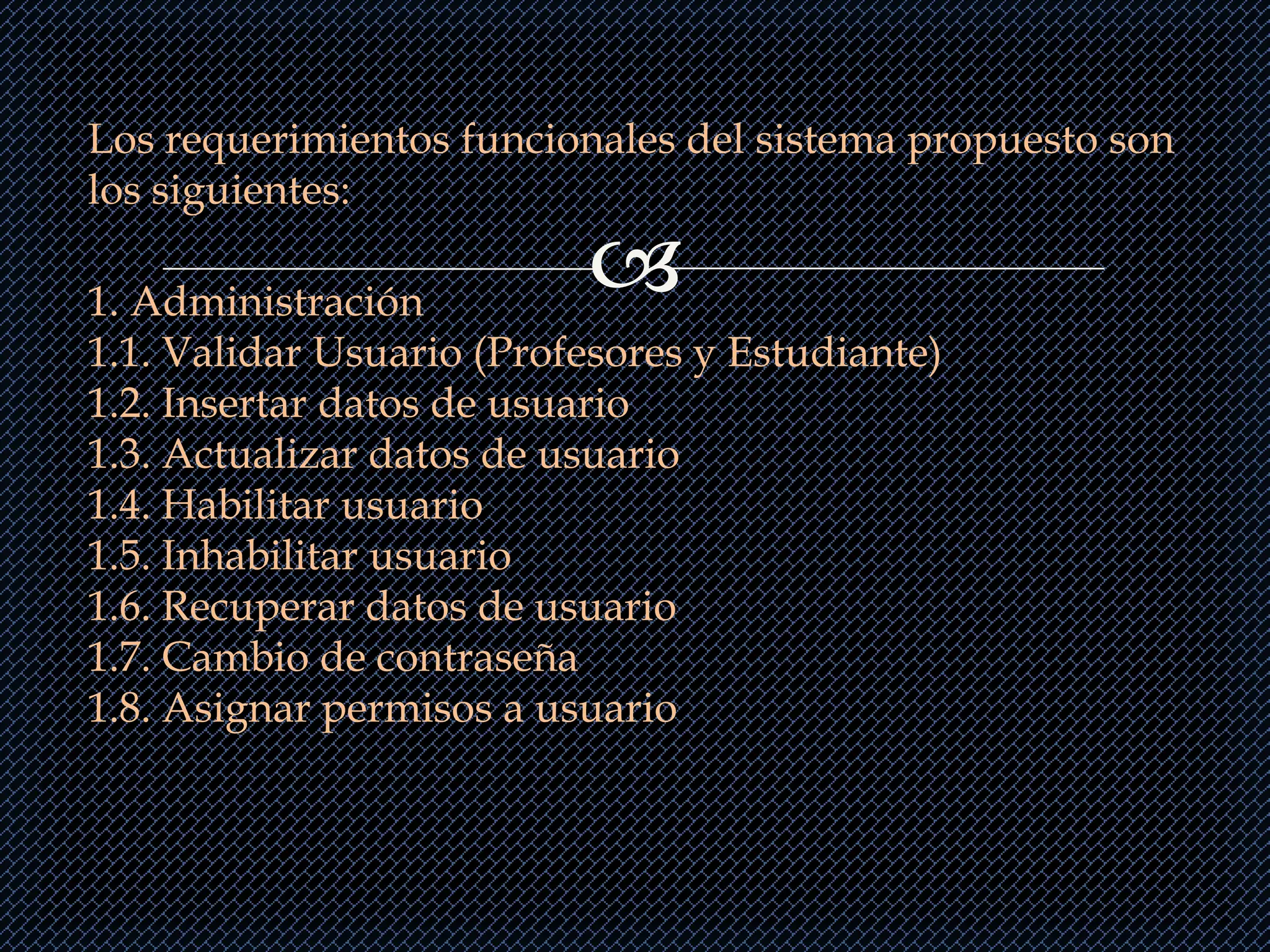 Los requerimientos funcionales del sistema propuesto son los siguientes:

1. Administración
1.1. Validar Usuario (Profesores y Estudiante)
1.2. Insertar datos de usuario
1.3. Actualizar datos de usuario
1.4. Habilitar usuario
1.5. Inhabilitar usuario
1.6. Recuperar datos de usuario
1.7. Cambio de contraseña
1.8. Asignar permisos a usuario